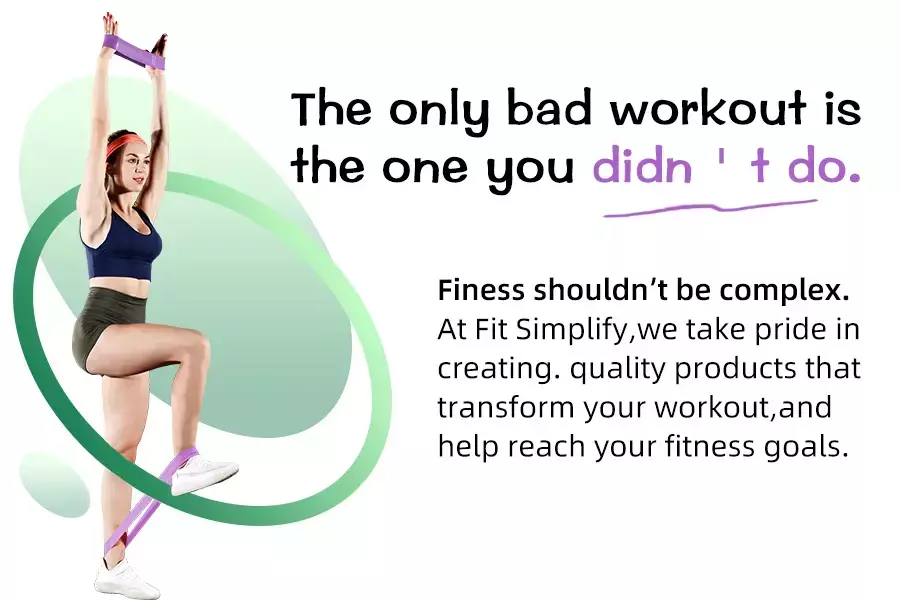 The only bad workout is the one you didn ' t do.

Finess shouldn't be complex.
At Fit Simplify,we take pride in creating. quality products that transform your workout,and help reach your fitness goals.